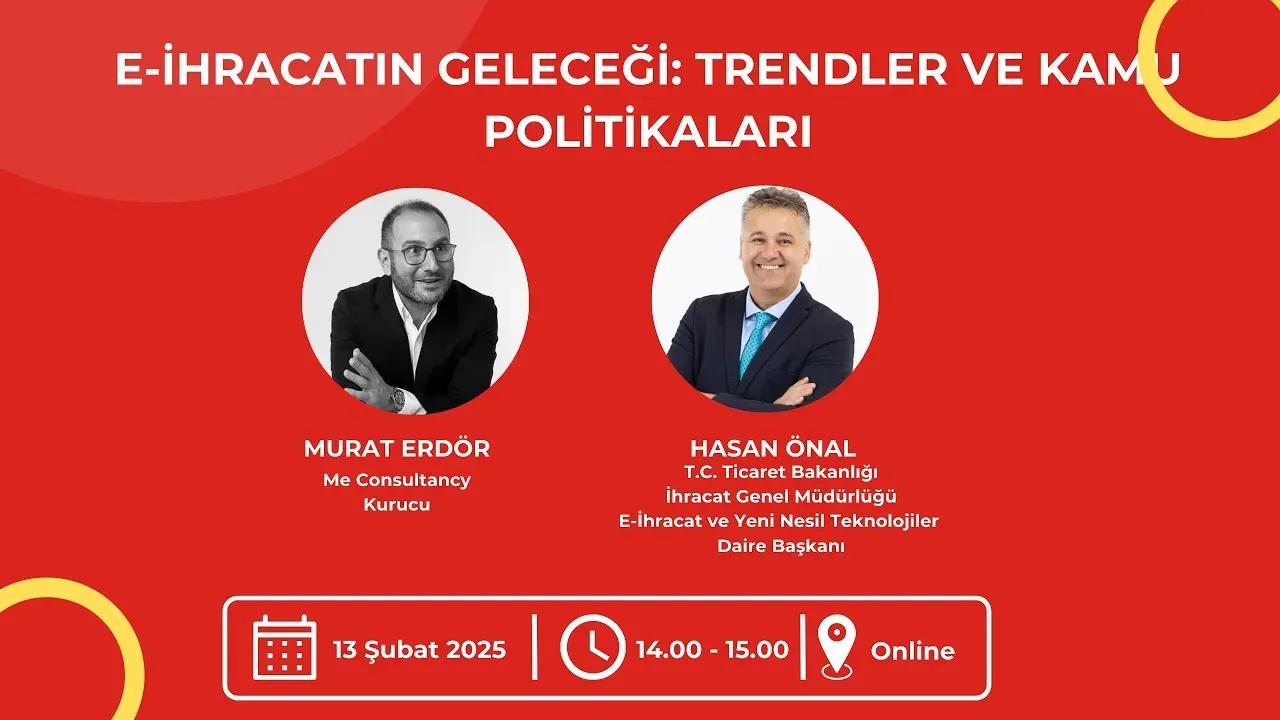 E-İHRACATIN GELECEĞİ: TRENDLER VE KAMU POLİTİKALARI

MURAT ERDÖR
Me Consultancy
Kurucu

HASAN ÖNAL
T.C. Ticaret Bakanlığı
İhracat Genel Müdürlüğü
E-İhracat ve Yeni Nesil Teknolojiler
Daire Başkanı

13 Şubat 2025
14.00 - 15.00
Online